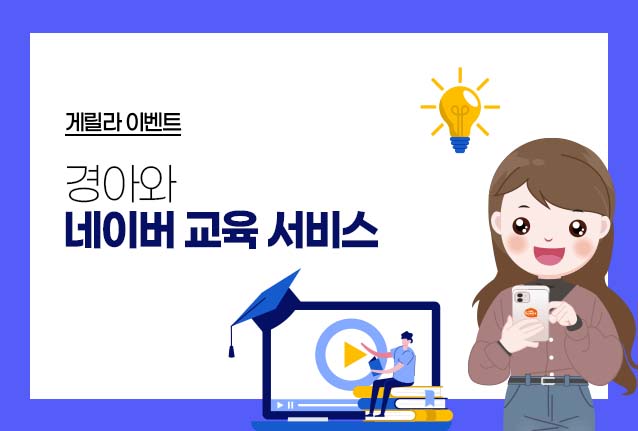 게릴라 이벤트

경아와
네이버 교육 서비스